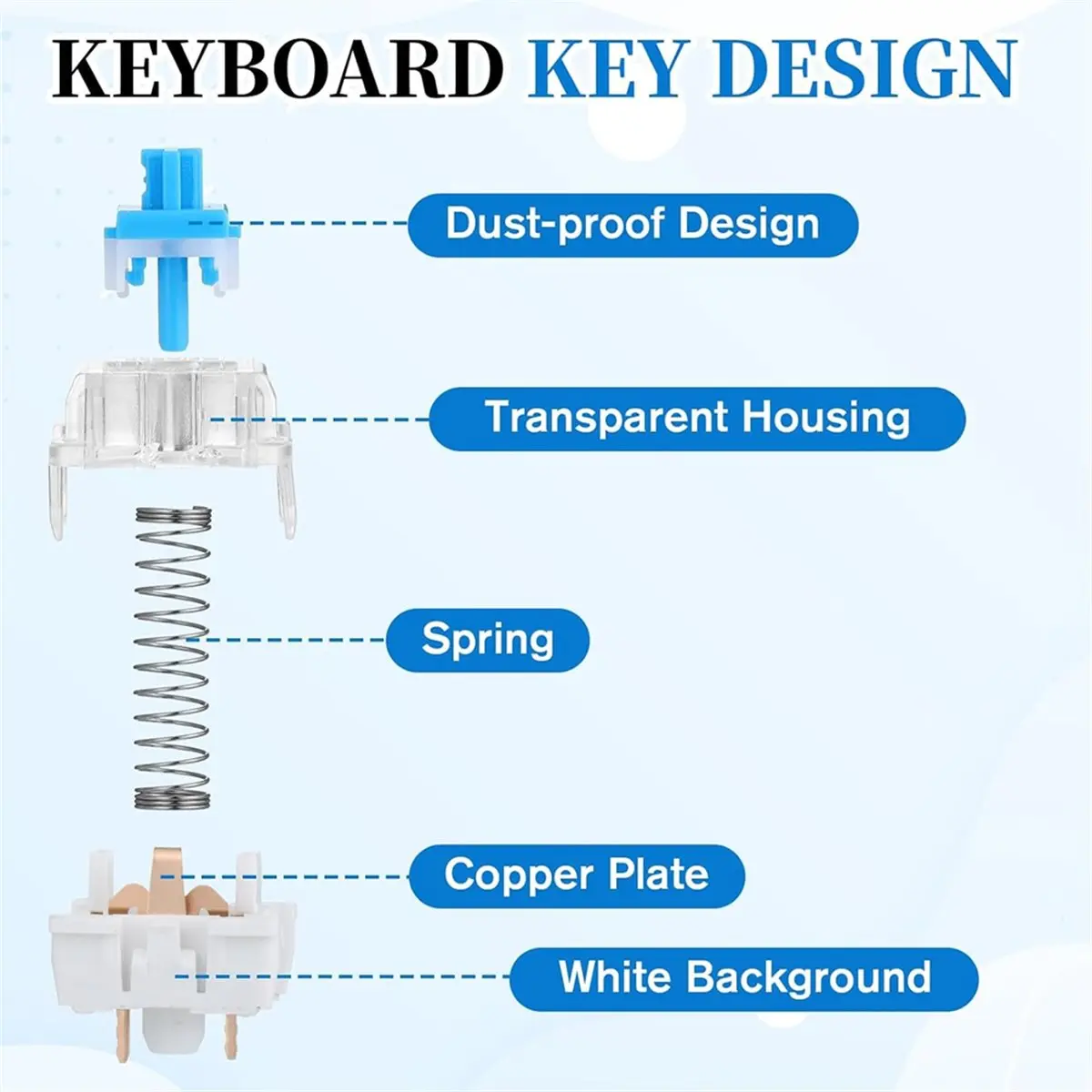 KEYBOARD KEY DESIGN

Dust-proof Design

Transparent Housing

Spring

Copper Plate

White Background